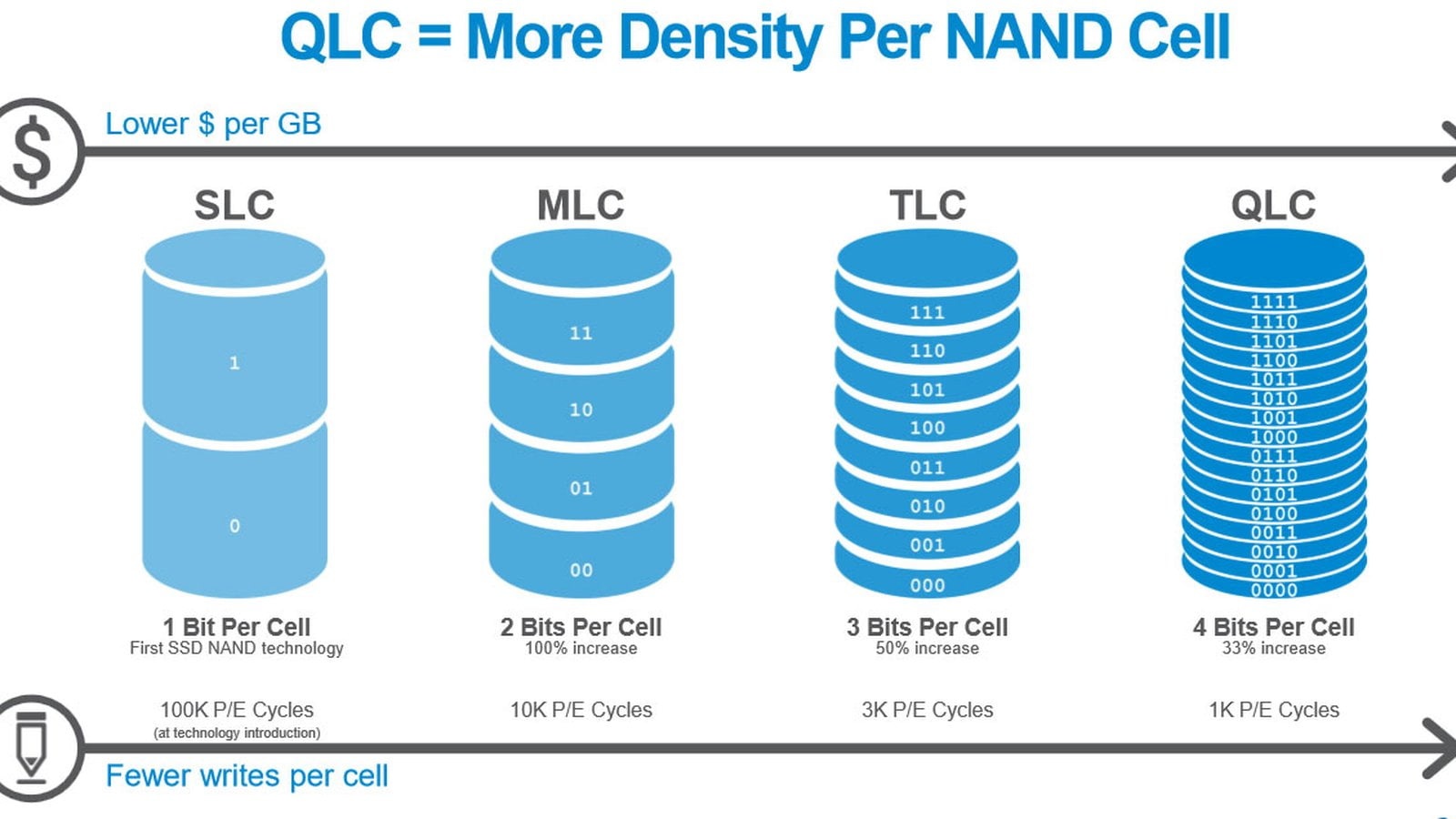 QLC = More Density Per NAND Cell

$

Lower $ per GB

SLC

1

0

1 Bit Per Cell
First SSD NAND technology

100K P/E Cycles
(at technology introduction)

MLC

11

10

01

00

2 Bits Per Cell
100% increase

10K P/E Cycles

TLC

111

110

101

100

011

010

001

000

3 Bits Per Cell
50% increase

3K P/E Cycles

QLC

1111

1110

1101

1100

1011

1010

1001

1000

0111

0110

0101

0100

0011

0010

0001

0000

4 Bits Per Cell
33% increase

1K P/E Cycles

Fewer writes per cell